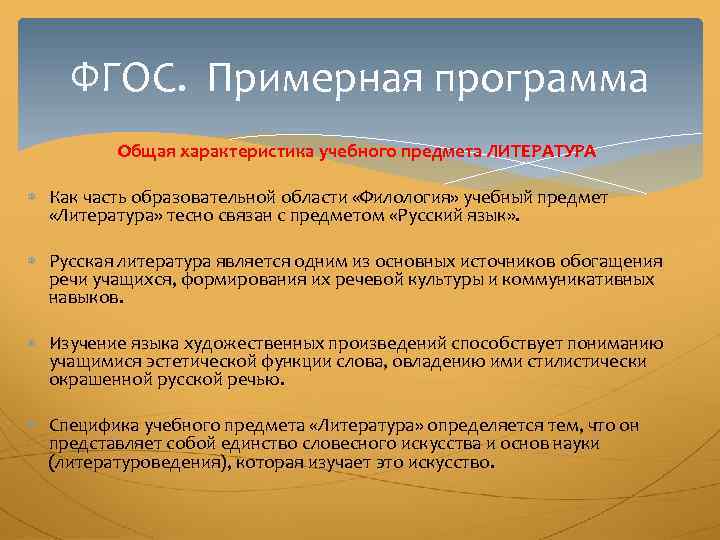 ФГОС. Примерная программа

Общая характеристика учебного предмета ЛИТЕРАТУРА

Как часть образовательной области «Филология» учебный предмет «Литература» тесно связан с предметом «Русский язык».

Русская литература является одним из основных источников обогащения речи учащихся, формирования их речевой культуры и коммуникативных навыков.

Изучение языка художественных произведений способствует пониманию учащимися эстетической функции слова, овладению ими стилистически окрашенной русской речью.

Специфика учебного предмета «Литература» определяется тем, что он представляет собой единство словесного искусства и основ науки (литературоведения), которая изучает это искусство.